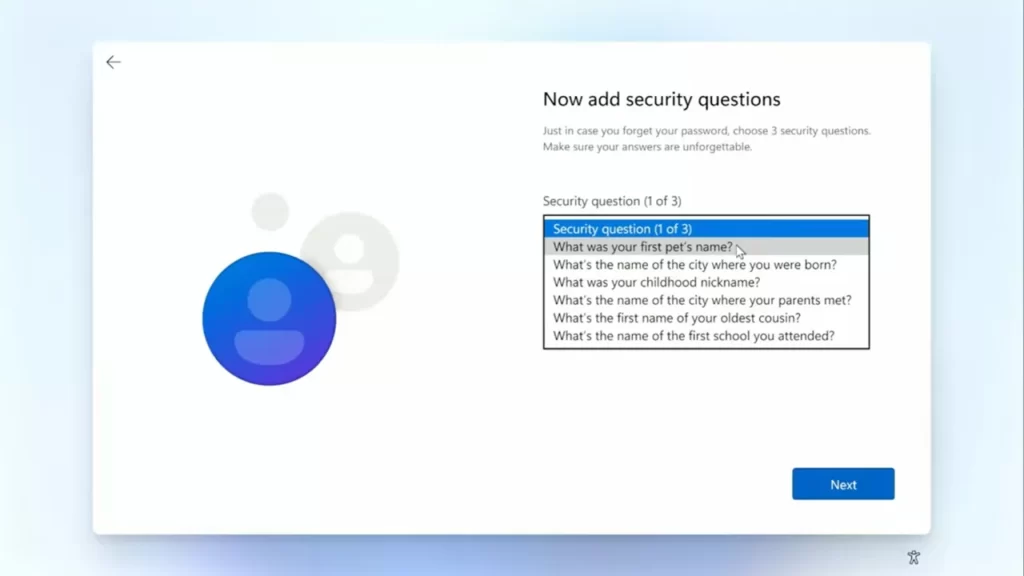 Now add security questions

Just in case you forget your password, choose 3 security questions. Make sure your answers are unforgettable.

Security question (1 of 3)

Security question (1 of 3)
What was your first pet's name?
What's the name of the city where you were born?
What was your childhood nickname?
What's the name of the city where your parents met?
What's the first name of your oldest cousin?
What's the name of the first school you attended?

Next